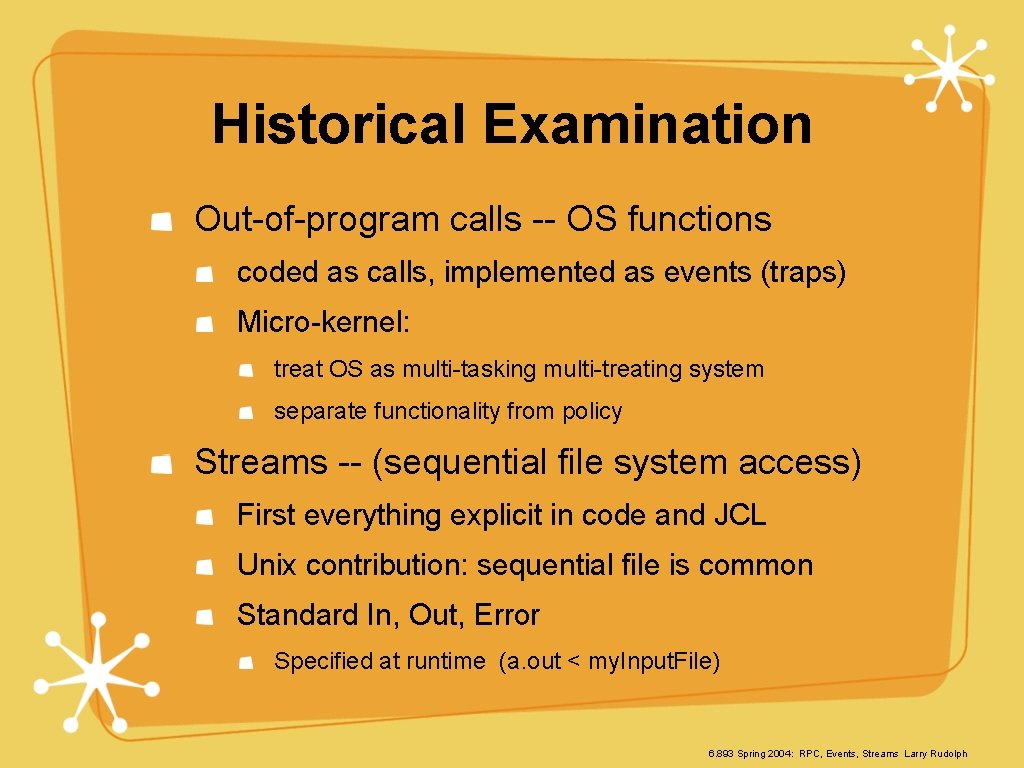 Historical Examination

Out-of-program calls -- OS functions

coded as calls, implemented as events (traps)

Micro-kernel:

treat OS as multi-tasking multi-treating system

separate functionality from policy

Streams -- (sequential file system access)

First everything explicit in code and JCL

Unix contribution: sequential file is common

Standard In, Out, Error

Specified at runtime (a.out < myInput.File)

6.893 Spring 2004: RPC, Events, Streams Larry Rudolph